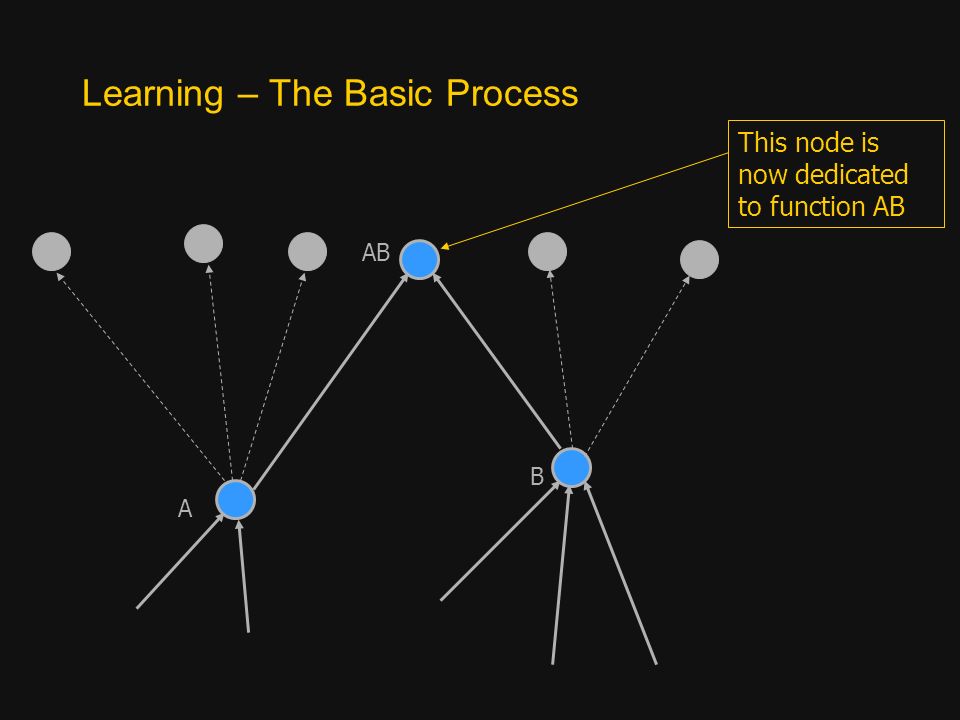 Learning – The Basic Process

This node is now dedicated to function AB

AB

B

A